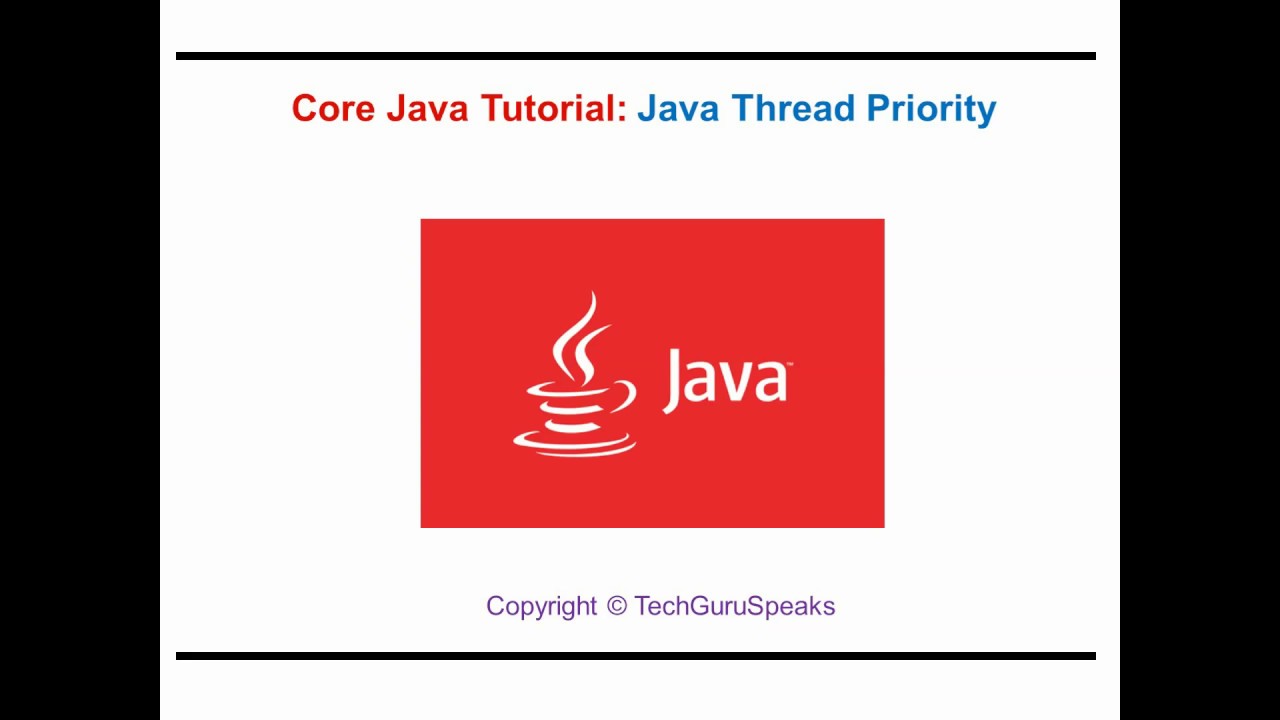 Core Java Tutorial: Java Thread Priority

Java™

Copyright © TechGuruSpeaks